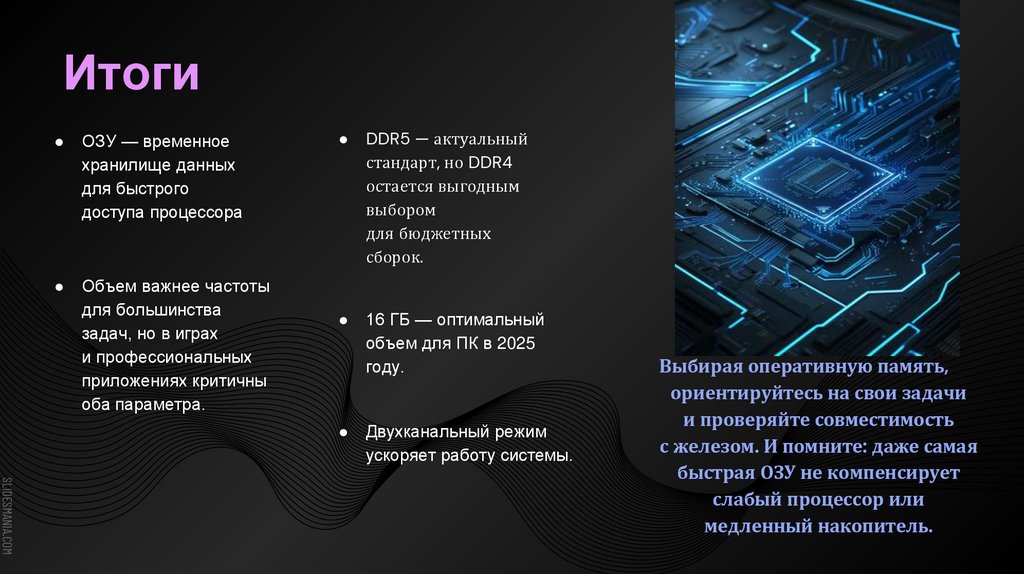 Итоги

● ОЗУ — временное хранилище данных для быстрого доступа процессора

● Объем важнее частоты для большинства задач, но в играх и профессиональных приложениях критичны оба параметра.

● DDR5 — актуальный стандарт, но DDR4 остается выгодным выбором для бюджетных сборок.

● 16 ГБ — оптимальный объем для ПК в 2025 году.

● Двухканальный режим ускоряет работу системы.

Выбирая оперативную память, ориентируйтесь на свои задачи и проверяйте совместимость с железом. И помните: даже самая быстрая ОЗУ не компенсирует слабый процессор или медленный накопитель.

SLIDESMANIA.COM